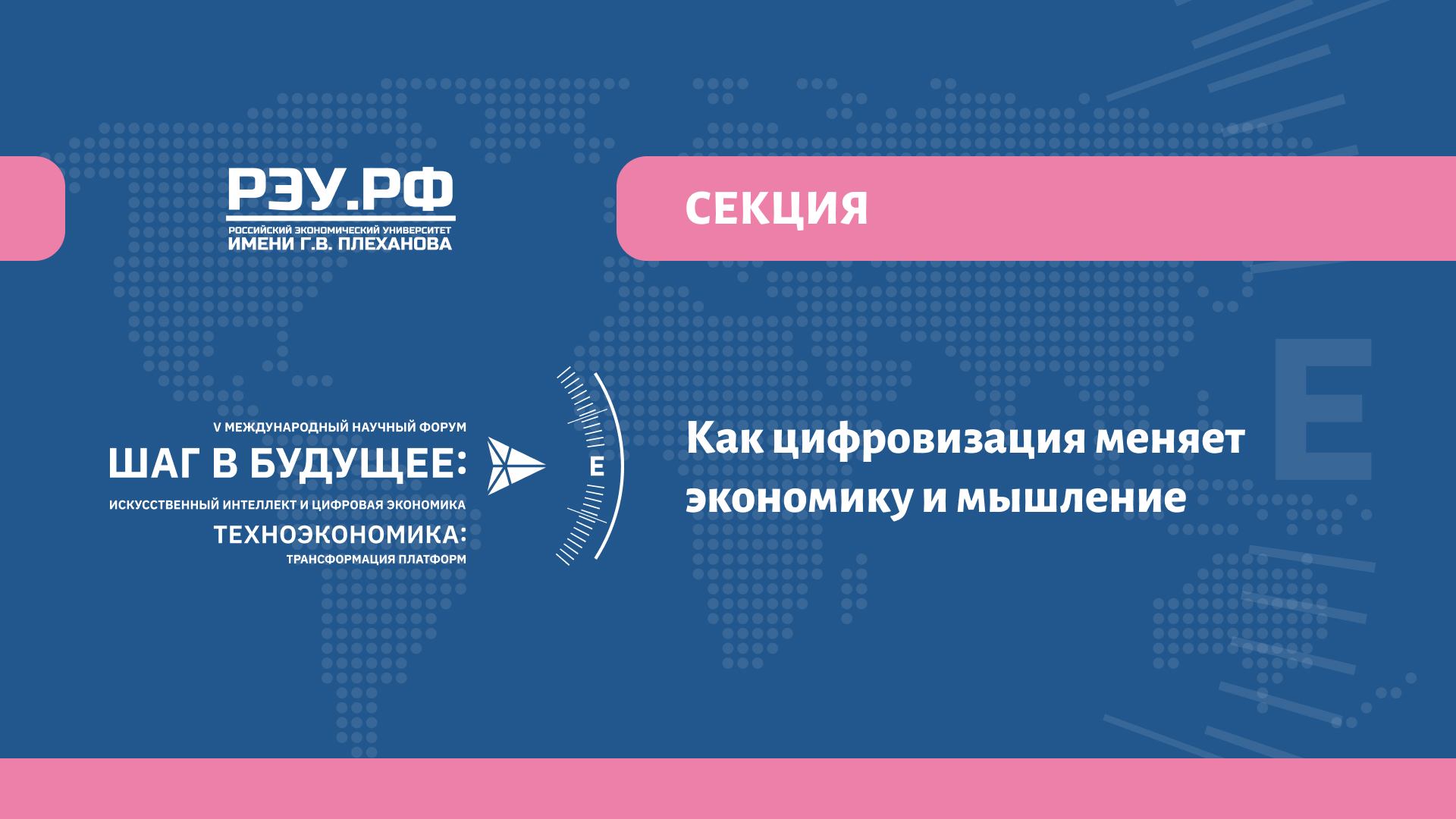 РЭУ.РФ
РОССИЙСКИЙ ЭКОНОМИЧЕСКИЙ УНИВЕРСИТЕТ
ИМЕНИ Г.В. ПЛЕХАНОВА

СЕКЦИЯ

V МЕЖДУНАРОДНЫЙ НАУЧНЫЙ ФОРУМ
ШАГ В БУДУЩЕЕ:
ИСКУССТВЕННЫЙ ИНТЕЛЛЕКТ И ЦИФРОВАЯ ЭКОНОМИКА
ТЕХНОЭКОНОМИКА:
ТРАНСФОРМАЦИЯ ПЛАТФОРМ

E

Как цифровизация меняет экономику и мышление

E